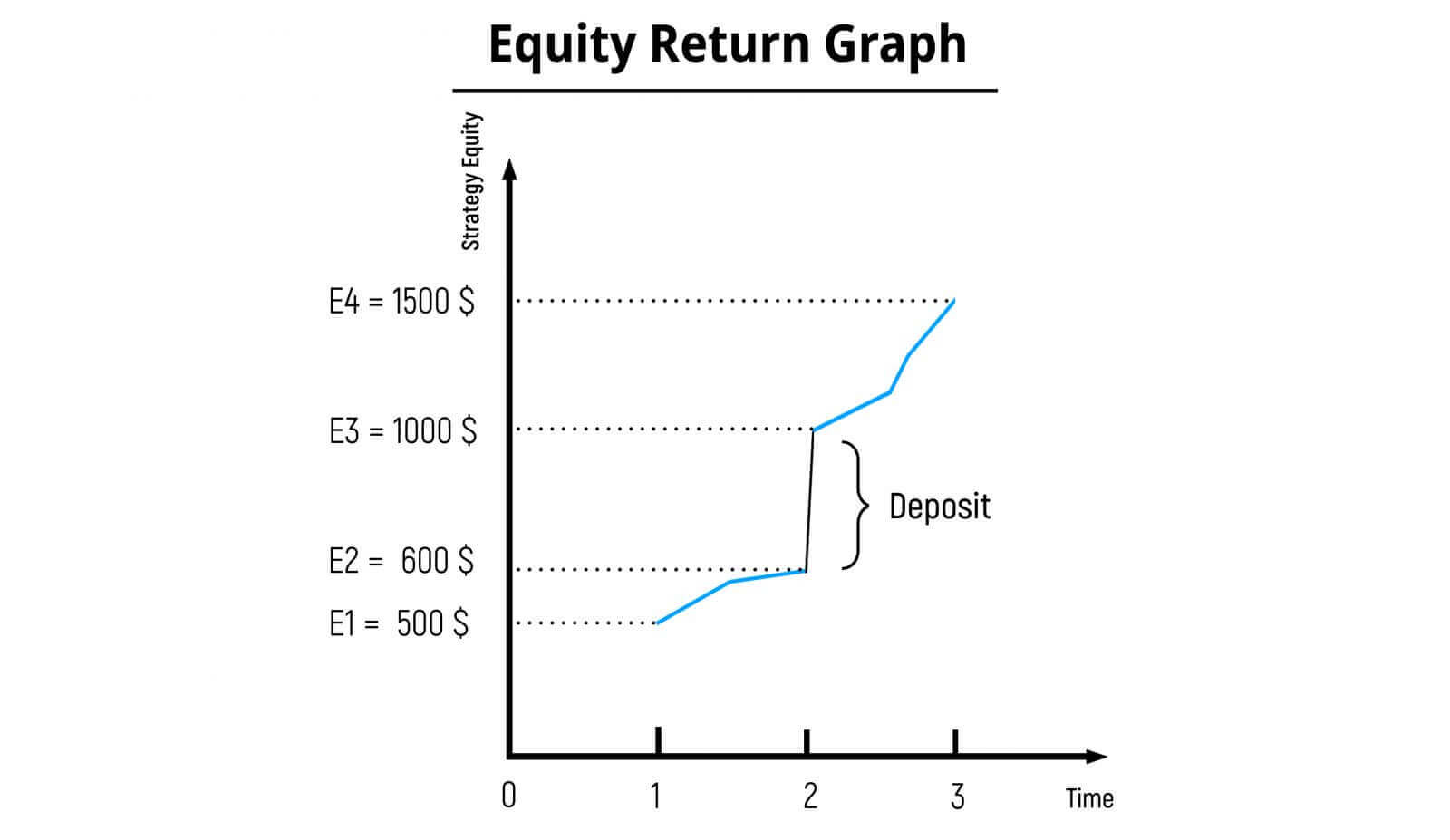 Equity Return Graph

Strategy Equity

E4 = 1500 $

E3 = 1000 $

Deposit

E2 = 600 $

E1 = 500 $

0
1
2
3
Time